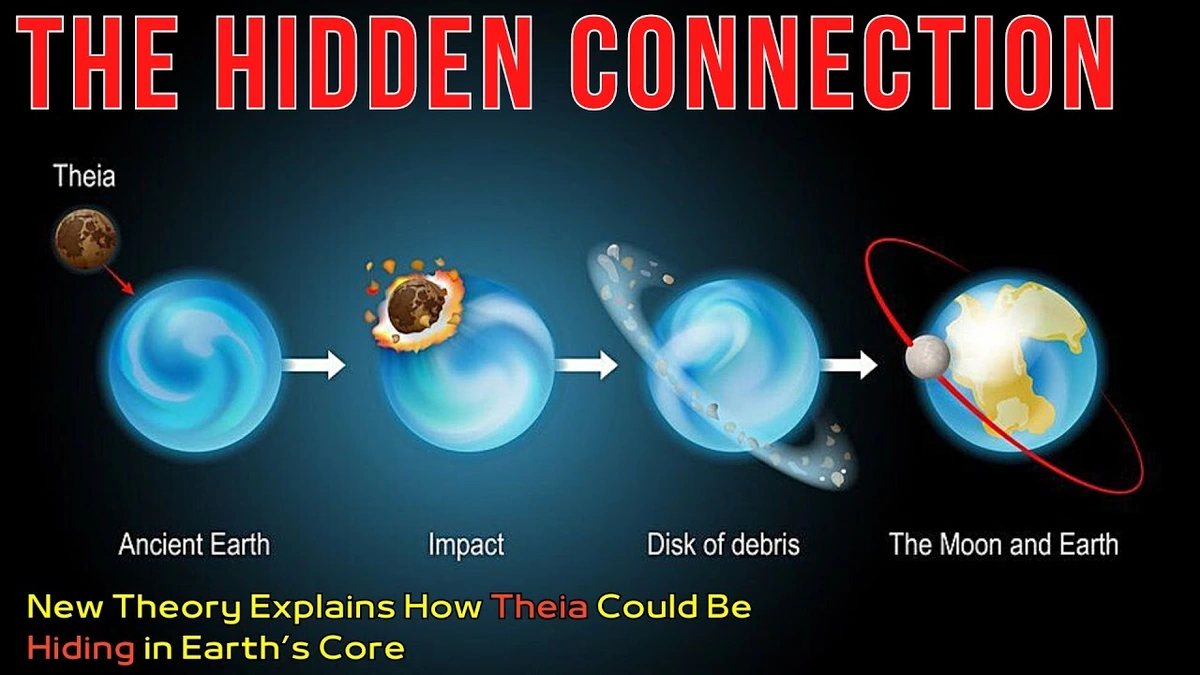 THE HIDDEN CONNECTION

Theia

Ancient Earth

Impact

Disk of debris

The Moon and Earth

New Theory Explains How Theia Could Be Hiding in Earth's Core